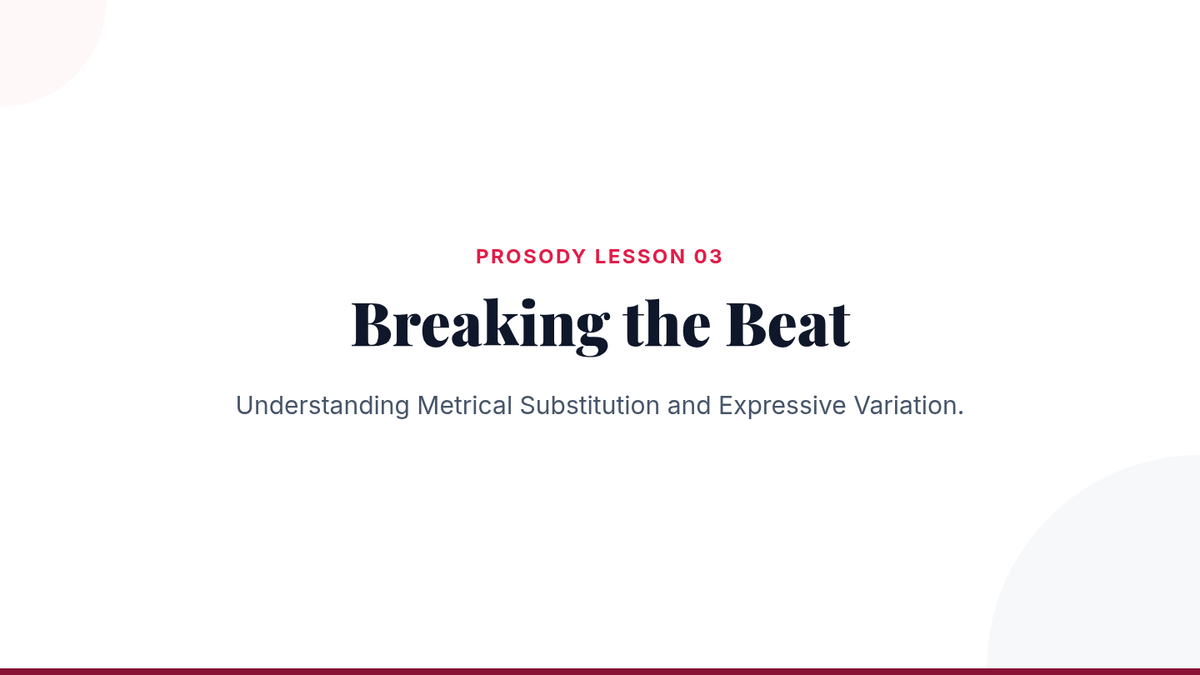 PROSODY LESSON 03

Breaking the Beat

Understanding Metrical Substitution and Expressive Variation.